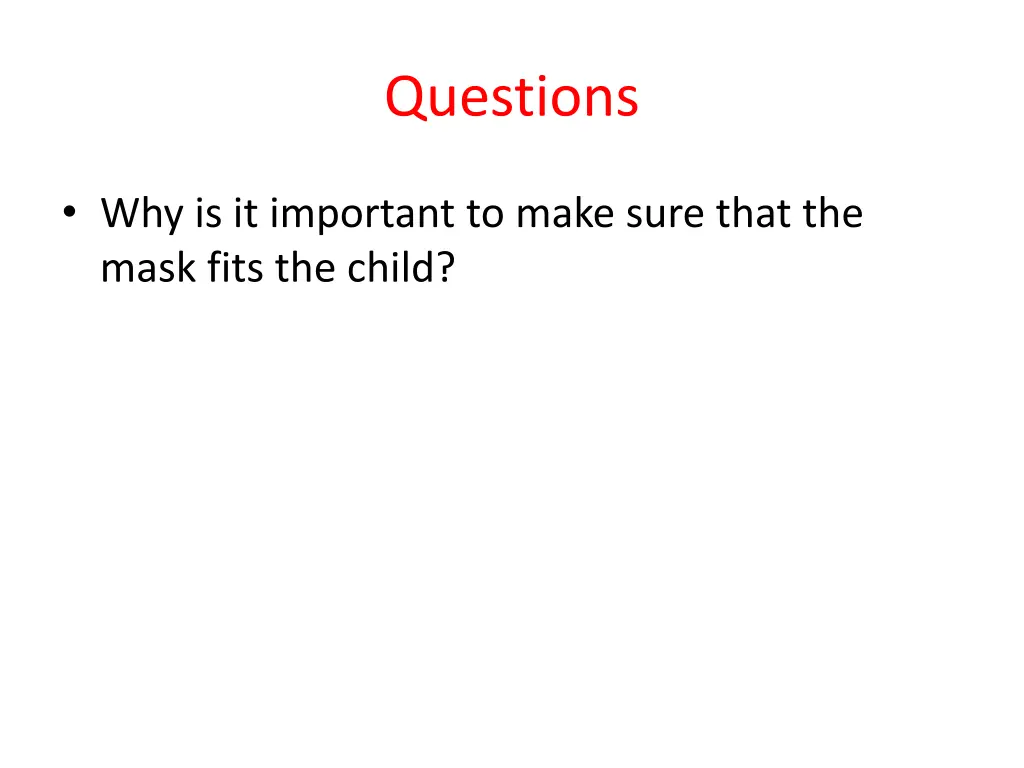 Questions

• Why is it important to make sure that the mask fits the child?